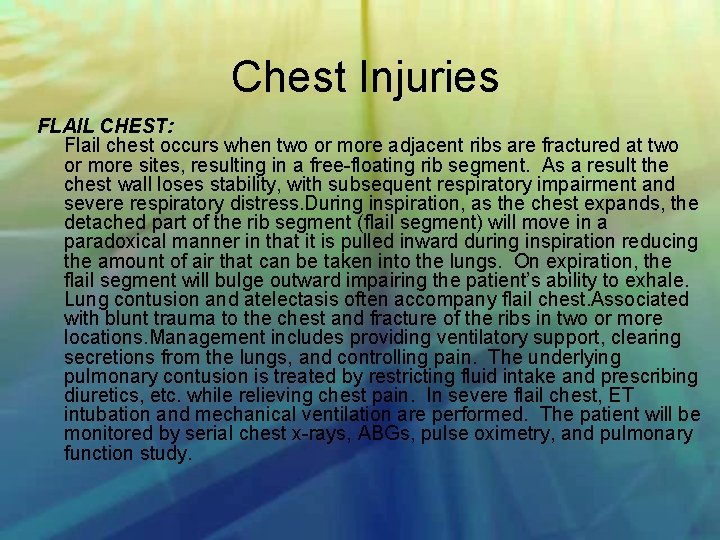 Chest Injuries

FLAIL CHEST:
Flail chest occurs when two or more adjacent ribs are fractured at two or more sites, resulting in a free-floating rib segment. As a result the chest wall loses stability, with subsequent respiratory impairment and severe respiratory distress.During inspiration, as the chest expands, the detached part of the rib segment (flail segment) will move in a paradoxical manner in that it is pulled inward during inspiration reducing the amount of air that can be taken into the lungs. On expiration, the flail segment will bulge outward impairing the patient's ability to exhale. Lung contusion and atelectasis often accompany flail chest.Associated with blunt trauma to the chest and fracture of the ribs in two or more locations.Management includes providing ventilatory support, clearing secretions from the lungs, and controlling pain. The underlying pulmonary contusion is treated by restricting fluid intake and prescribing diuretics, etc. while relieving chest pain. In severe flail chest, ET intubation and mechanical ventilation are performed. The patient will be monitored by serial chest x-rays, ABGs, pulse oximetry, and pulmonary function study.